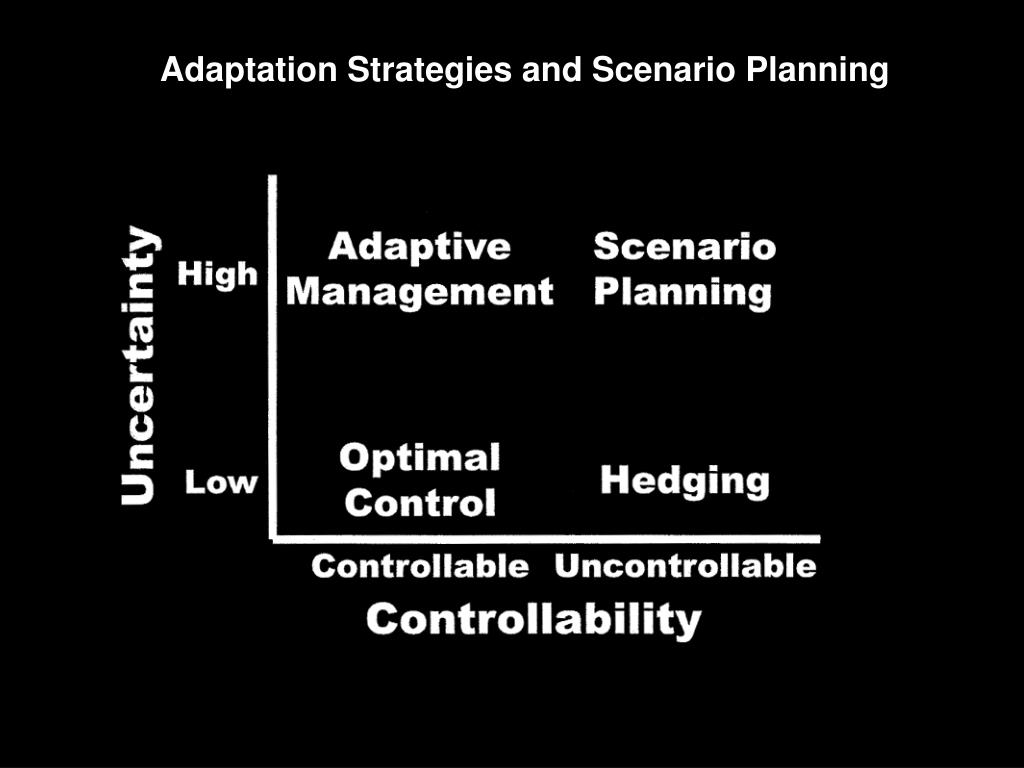 Adaptation Strategies and Scenario Planning

Uncertainty

High

Low

Adaptive Management

Scenario Planning

Optimal Control

Hedging

Controllable

Uncontrollable

Controllability